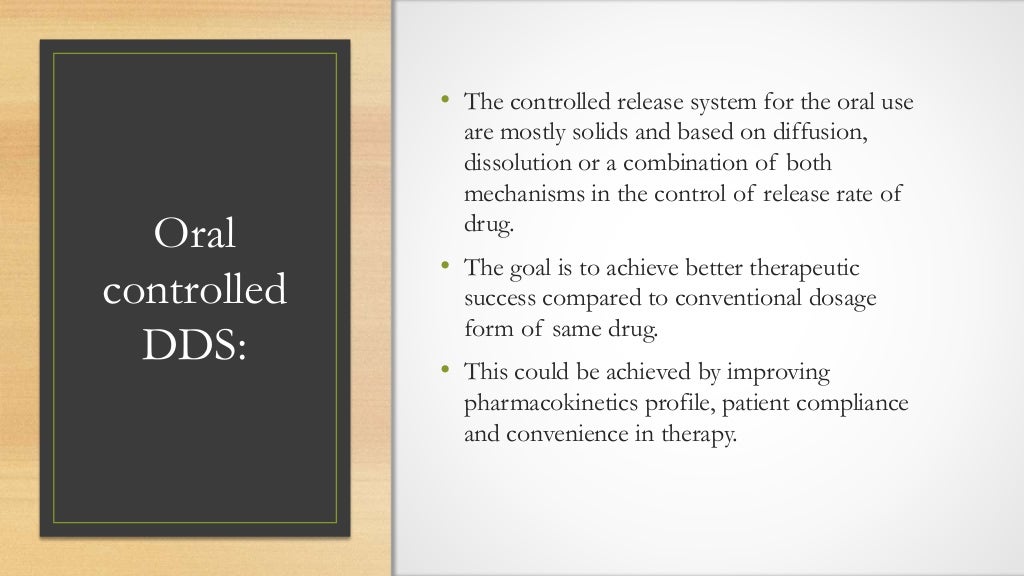 Oral controlled DDS:

• The controlled release system for the oral use are mostly solids and based on diffusion, dissolution or a combination of both mechanisms in the control of release rate of drug.

• The goal is to achieve better therapeutic success compared to conventional dosage form of same drug.

• This could be achieved by improving pharmacokinetics profile, patient compliance and convenience in therapy.